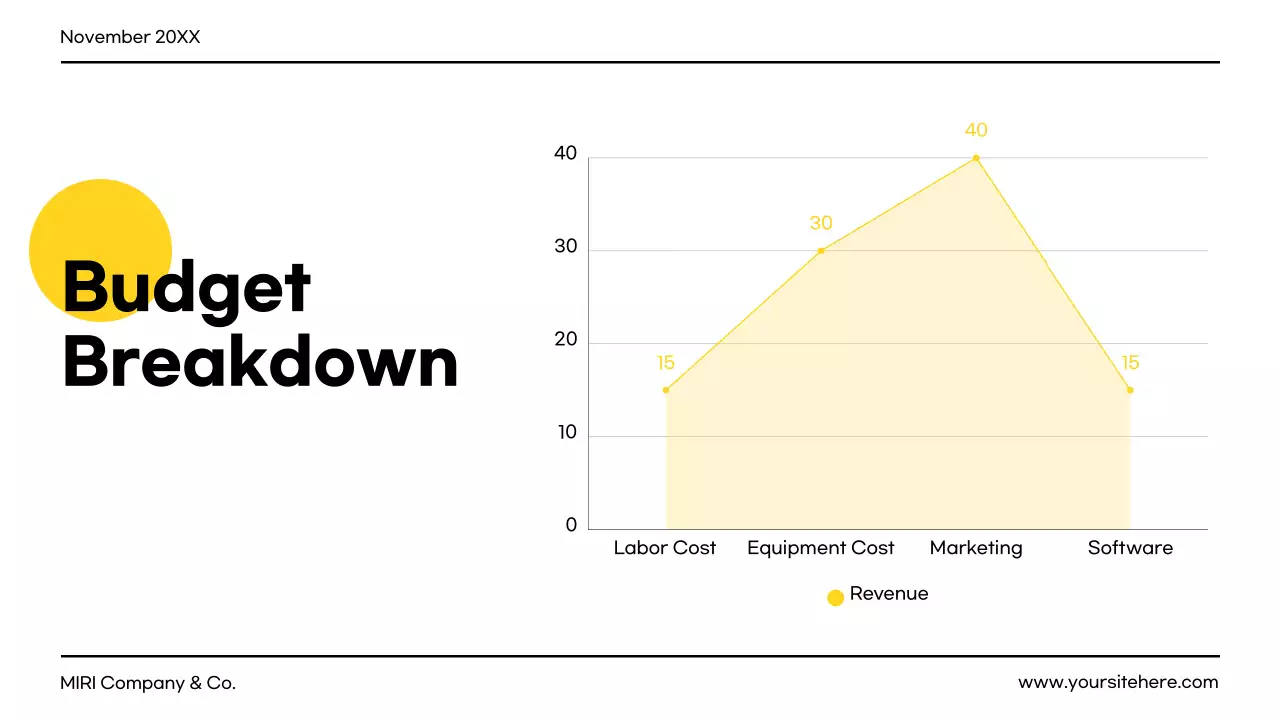 November 20XX

Budget Breakdown

40
30
20
10
0

15
30
40
15

Labor Cost
Equipment Cost
Marketing
Software

Revenue

MIRI Company & Co.

www.yoursitehere.com